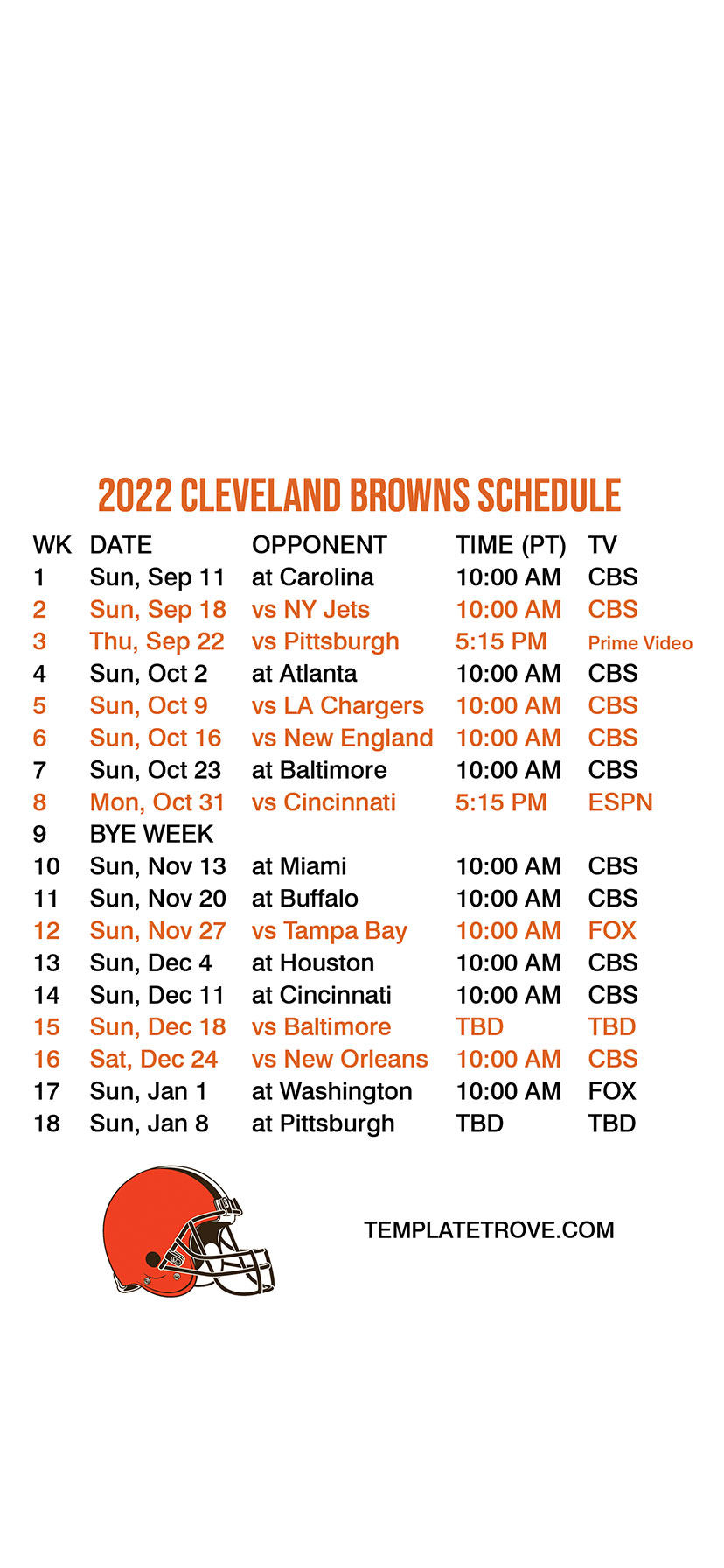 2022 CLEVELAND BROWNS SCHEDULE

| WK | DATE | OPPONENT | TIME (PT) | TV |
|---|---|---|---|---|
| 1 | Sun, Sep 11 | at Carolina | 10:00 AM | CBS |
| 2 | Sun, Sep 18 | vs NY Jets | 10:00 AM | CBS |
| 3 | Thu, Sep 22 | vs Pittsburgh | 5:15 PM | Prime Video |
| 4 | Sun, Oct 2 | at Atlanta | 10:00 AM | CBS |
| 5 | Sun, Oct 9 | vs LA Chargers | 10:00 AM | CBS |
| 6 | Sun, Oct 16 | vs New England | 10:00 AM | CBS |
| 7 | Sun, Oct 23 | at Baltimore | 10:00 AM | CBS |
| 8 | Mon, Oct 31 | vs Cincinnati | 5:15 PM | ESPN |
| 9 | BYE WEEK | | | |
| 10 | Sun, Nov 13 | at Miami | 10:00 AM | CBS |
| 11 | Sun, Nov 20 | at Buffalo | 10:00 AM | CBS |
| 12 | Sun, Nov 27 | vs Tampa Bay | 10:00 AM | FOX |
| 13 | Sun, Dec 4 | at Houston | 10:00 AM | CBS |
| 14 | Sun, Dec 11 | at Cincinnati | 10:00 AM | CBS |
| 15 | Sun, Dec 18 | vs Baltimore | TBD | TBD |
| 16 | Sat, Dec 24 | vs New Orleans | 10:00 AM | CBS |
| 17 | Sun, Jan 1 | at Washington | 10:00 AM | FOX |
| 18 | Sun, Jan 8 | at Pittsburgh | TBD | TBD |

TEMPLATETROVE.COM